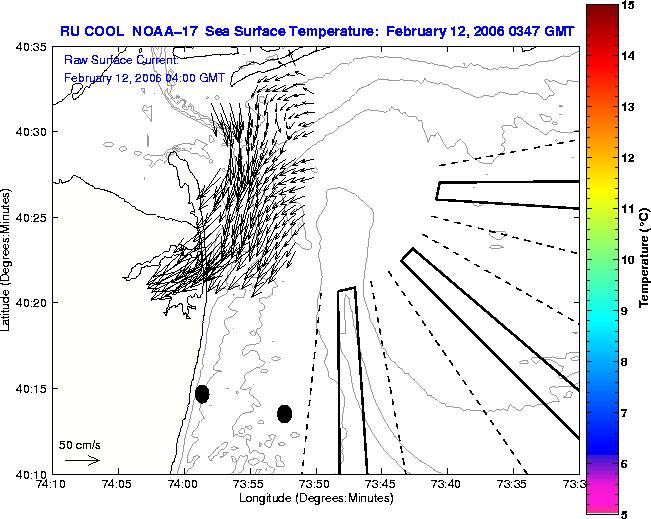 RU COOL NOAA–17 Sea Surface Temperature: February 12, 2006 0347 GMT

Raw Surface Current:
February 12, 2006 04:00 GMT

40:35
40:30
40:25
40:20
40:15
40:10

Latitude (Degrees:Minutes)

50 cm/s

74:10 74:05 74:00 73:55 73:50 73:45 73:40 73:35 73:3

Longitude (Degrees:Minutes)

15
14
13
12
11
10
9
8
7
6
5

Temperature (°C)